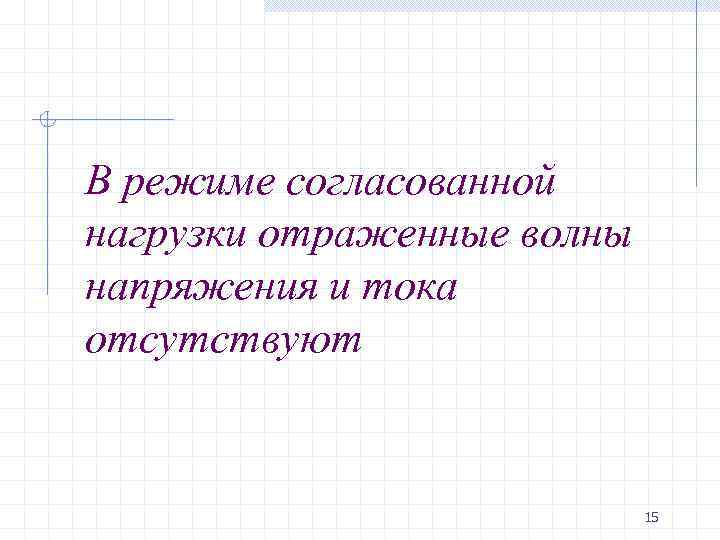 В режиме согласованной нагрузки отраженные волны напряжения и тока отсутствуют

15